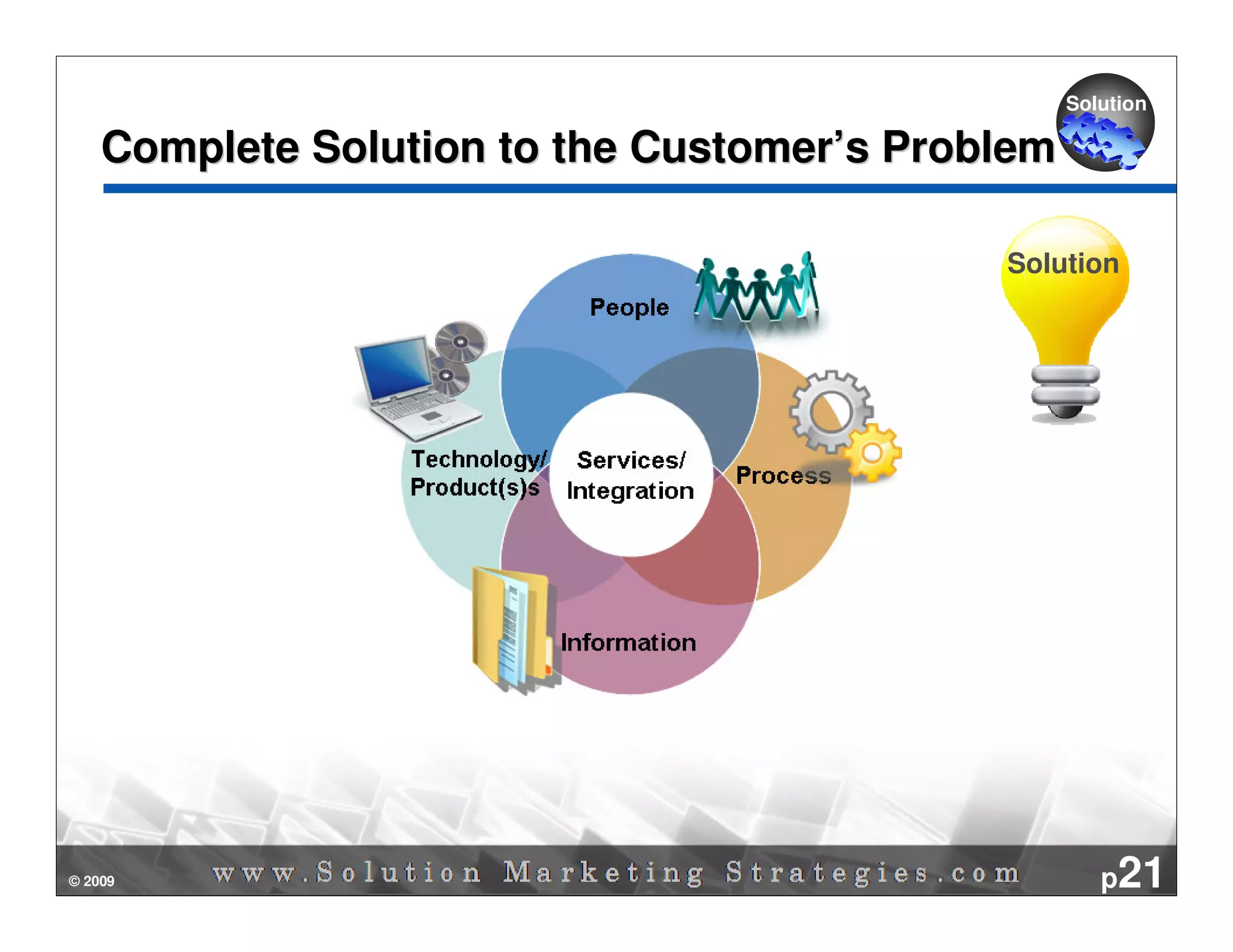 Solution

Complete Solution to the Customer's Problem

Solution

People

Technology/ Product(s)s

Services/ Integration

Process

Information

© 2009

www.Solution Marketing Strategies.com

p21